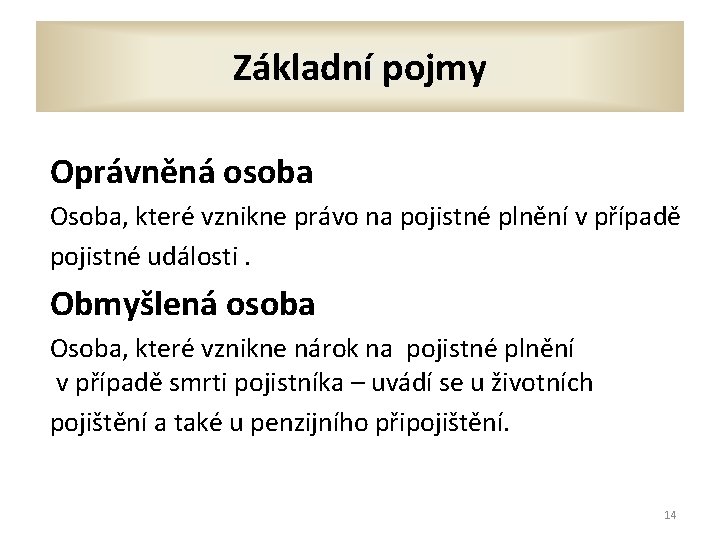 Základní pojmy

Oprávněná osoba

Osoba, které vznikne právo na pojistné plnění v případě pojistné události .

Obmyšlená osoba

Osoba, které vznikne nárok na pojistné plnění v případě smrti pojistníka – uvádí se u životních pojištění a také u penzijního připojištění.

14